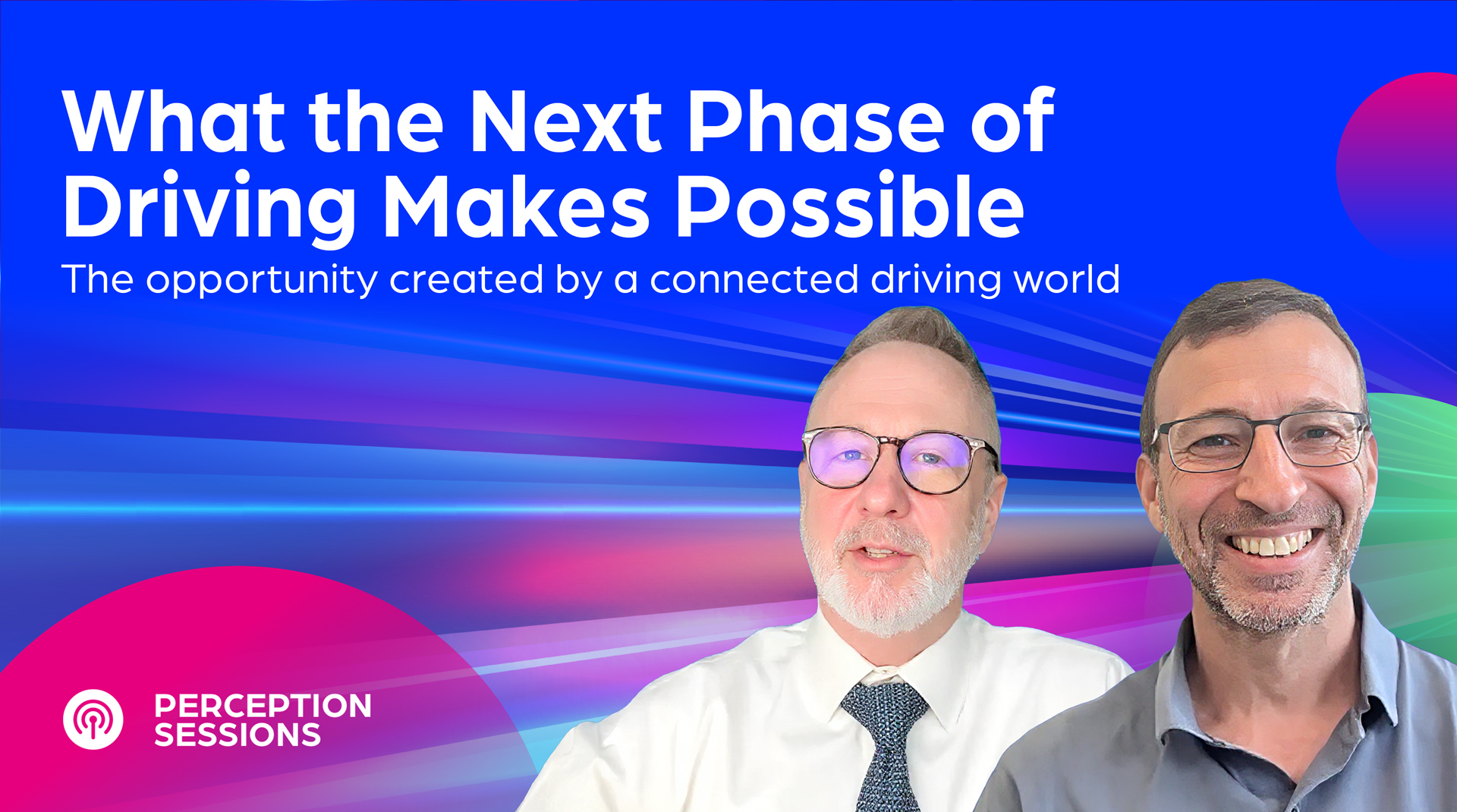 What the Next Phase of Driving Makes Possible

The opportunity created by a connected driving world

PERCEPTION
SESSIONS